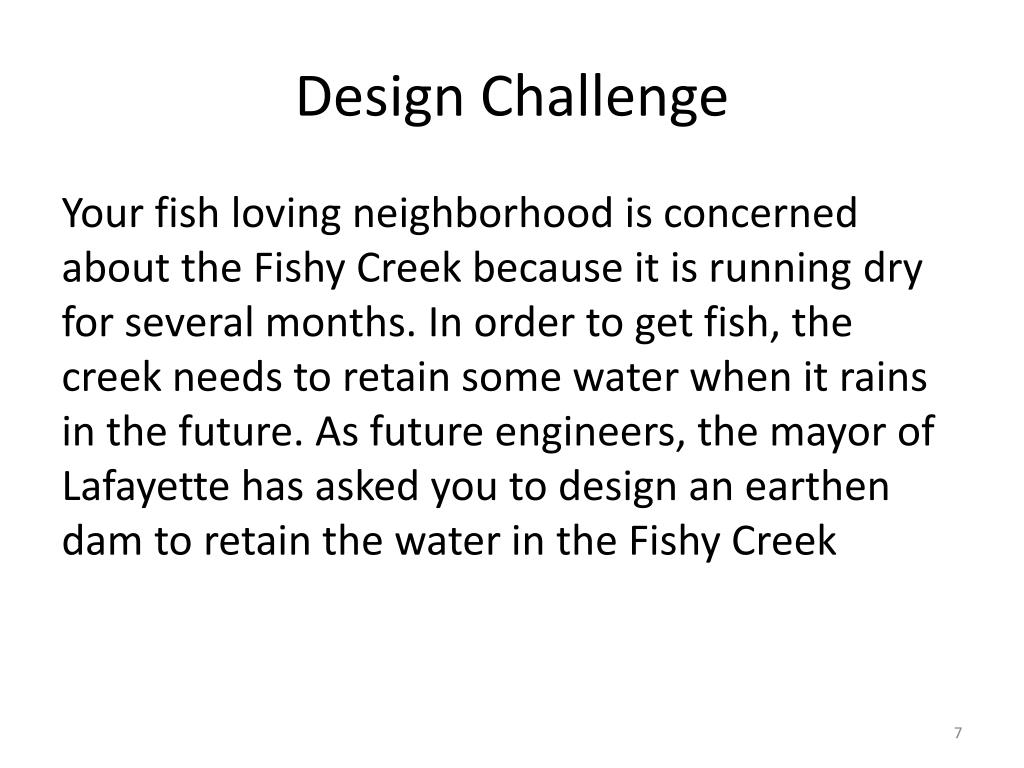 Design Challenge

Your fish loving neighborhood is concerned about the Fishy Creek because it is running dry for several months. In order to get fish, the creek needs to retain some water when it rains in the future. As future engineers, the mayor of Lafayette has asked you to design an earthen dam to retain the water in the Fishy Creek

7